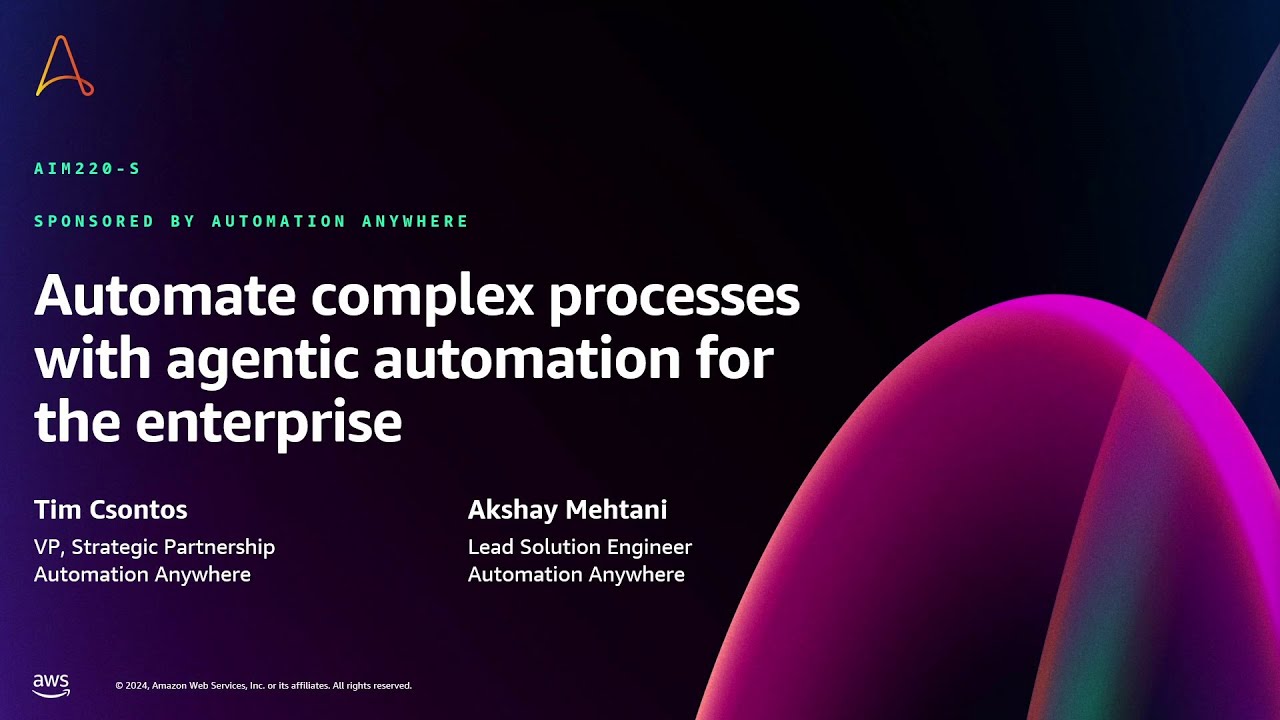 AIM220-S

SPONSORED BY AUTOMATION ANYWHERE

Automate complex processes with agentic automation for the enterprise

Tim Csontos
VP, Strategic Partnership
Automation Anywhere

Akshay Mehtani
Lead Solution Engineer
Automation Anywhere

aws

© 2024, Amazon Web Services, Inc. or its affiliates. All rights reserved.